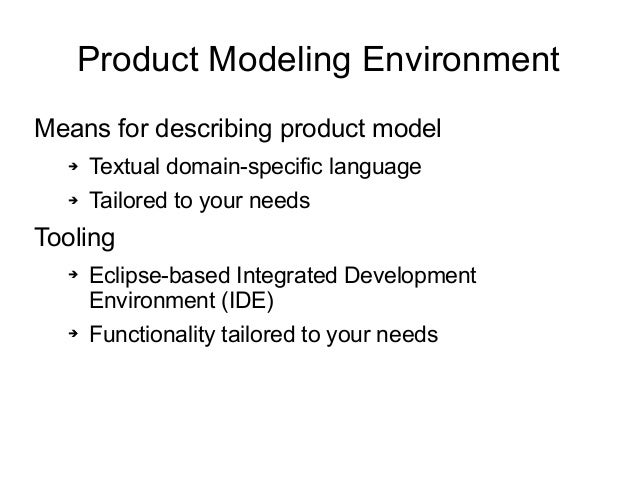 Product Modeling Environment

Means for describing product model

➔ Textual domain-specific language

➔ Tailored to your needs

Tooling

➔ Eclipse-based Integrated Development Environment (IDE)

➔ Functionality tailored to your needs